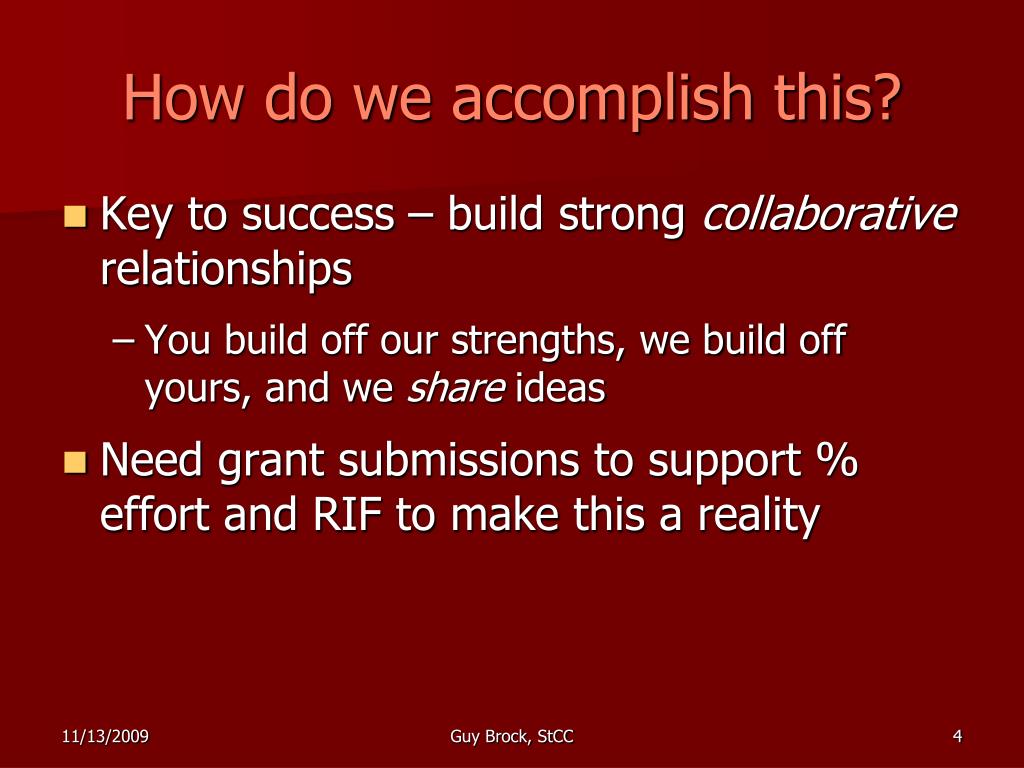 How do we accomplish this?

Key to success – build strong collaborative relationships

– You build off our strengths, we build off yours, and we share ideas

Need grant submissions to support % effort and RIF to make this a reality

11/13/2009

Guy Brock, StCC

4